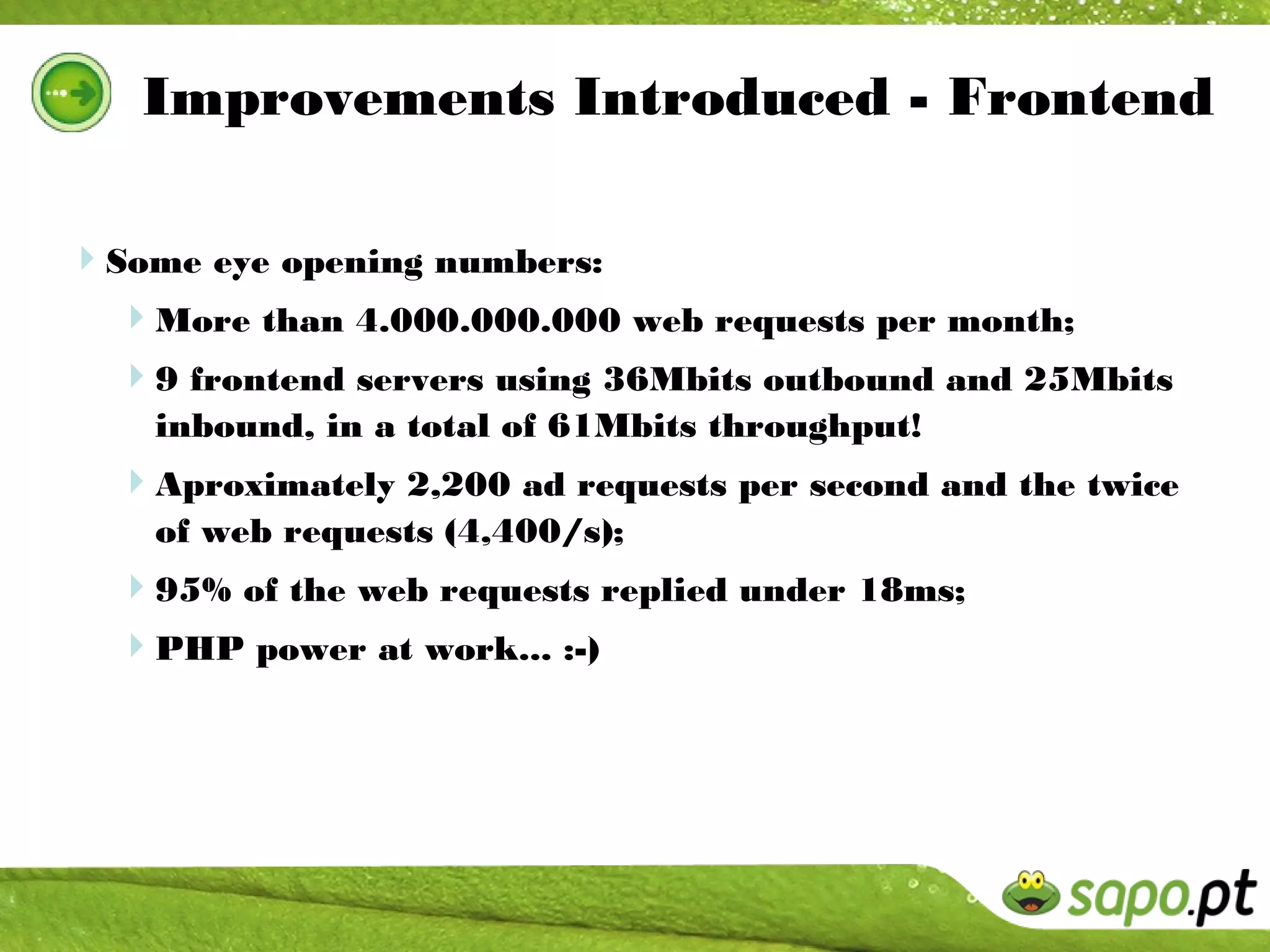 Improvements Introduced - Frontend

Some eye opening numbers:

More than 4.000.000.000 web requests per month;

9 frontend servers using 36Mbits outbound and 25Mbits inbound, in a total of 61Mbits throughput!

Aproximately 2,200 ad requests per second and the twice of web requests (4,400/s);

95% of the web requests replied under 18ms;

PHP power at work… :-)

sapo.pt